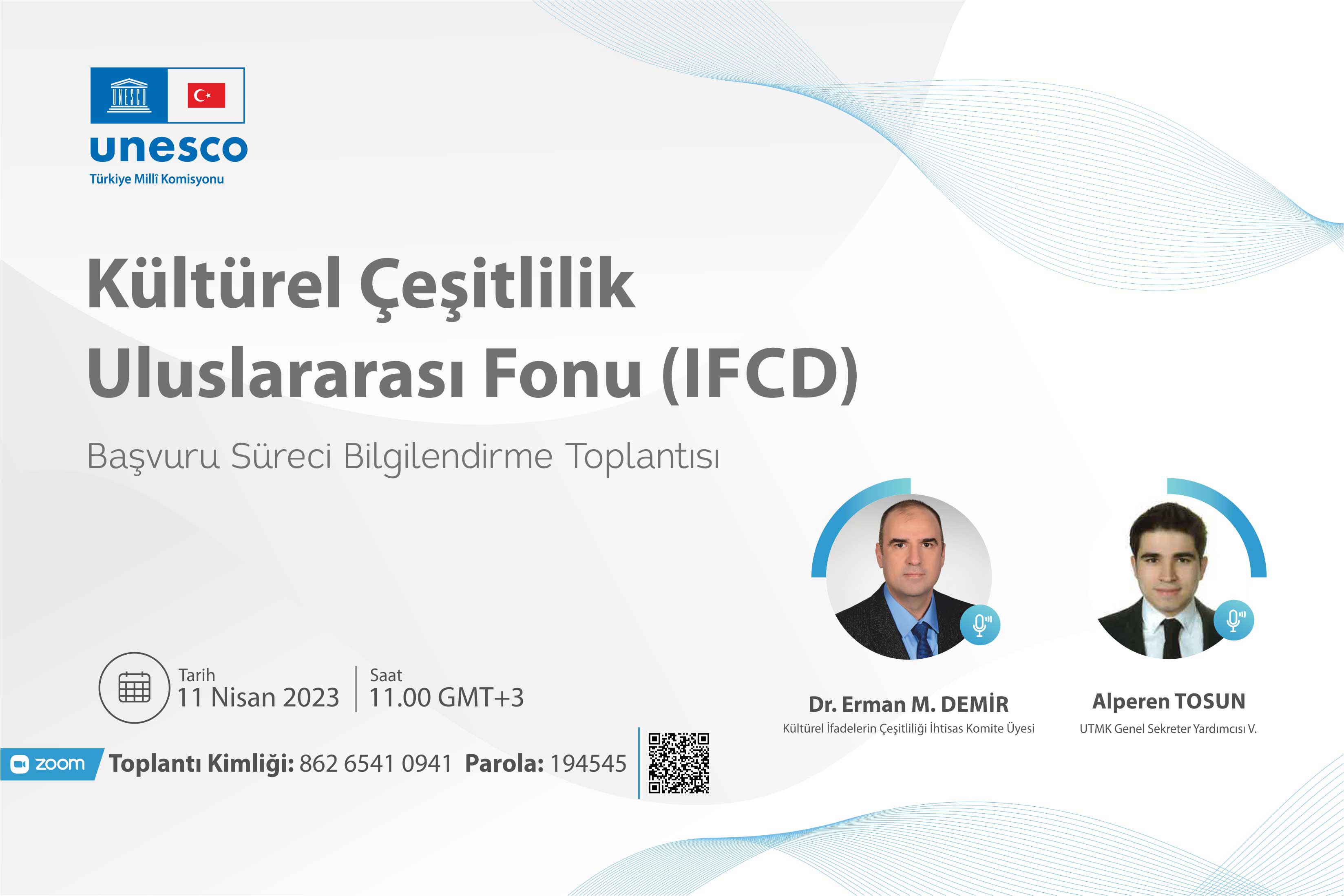 UNESCO

unesco
Türkiye Millî Komisyonu

Kültürel Çeşitlilik Uluslararası Fonu (IFCD)

Başvuru Süreci Bilgilendirme Toplantısı

Tarih
11 Nisan 2023

Saat
11.00 GMT+3

zoom Toplantı Kimliği: 862 6541 0941 Parola: 194545

Dr. Erman M. DEMİR
Kültürel İfadelerin Çeşitliliği İhtisas Komite Üyesi

Alperen TOSUN
UTMK Genel Sekreter Yardımcısı V.